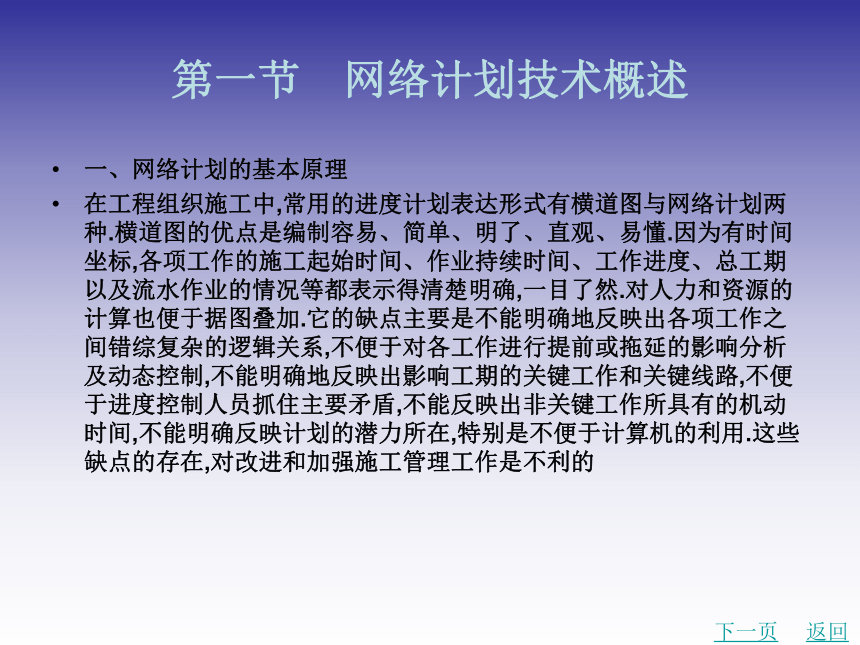 第一节　网络计划技术概述

• 一、网络计划的基本原理

• 在工程组织施工中,常用的进度计划表达形式有横道图与网络计划两种.横道图的优点是编制容易、简单、明了、直观、易懂.因为有时间坐标,各项工作的施工起始时间、作业持续时间、工作进度、总工期以及流水作业的情况等都表示得清楚明确,一目了然.对人力和资源的计算也便于据图叠加.它的缺点主要是不能明确地反映出各项工作之间错综复杂的逻辑关系,不便于对各工作进行提前或拖延的影响分析及动态控制,不能明确地反映出影响工期的关键工作和关键线路,不便于进度控制人员抓住主要矛盾,不能反映出非关键工作所具有的机动时间,不能明确反映计划的潜力所在,特别是不便于计算机的利用.这些缺点的存在,对改进和加强施工管理工作是不利的

下一页　返回